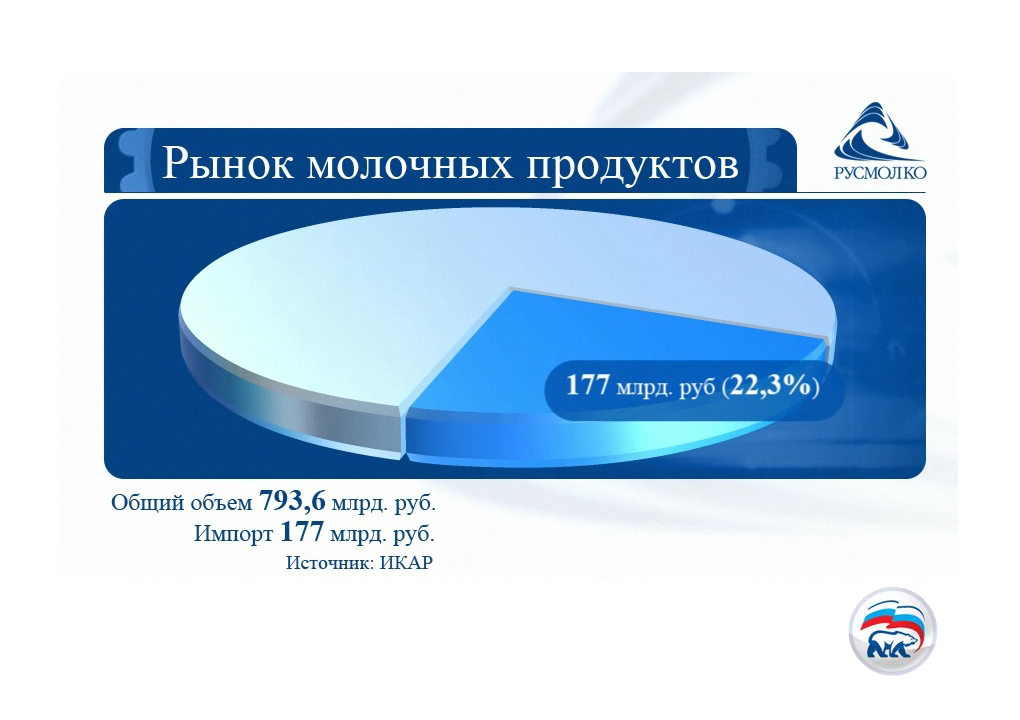 Рынок молочных продуктов

РУСМОЛКО

177 млрд. руб (22,3%)

Общий объем 793,6 млрд. руб.
Импорт 177 млрд. руб.
Источник: ИКАР